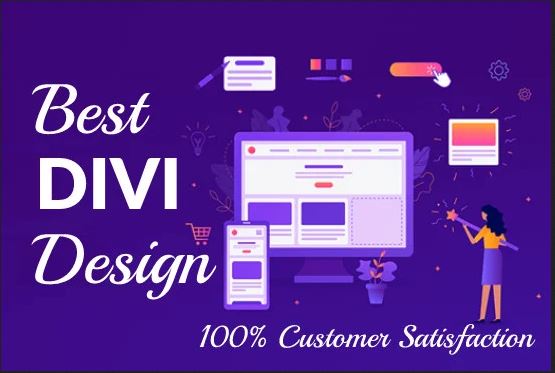 Best
DIVI
Design

100% Customer Satisfaction